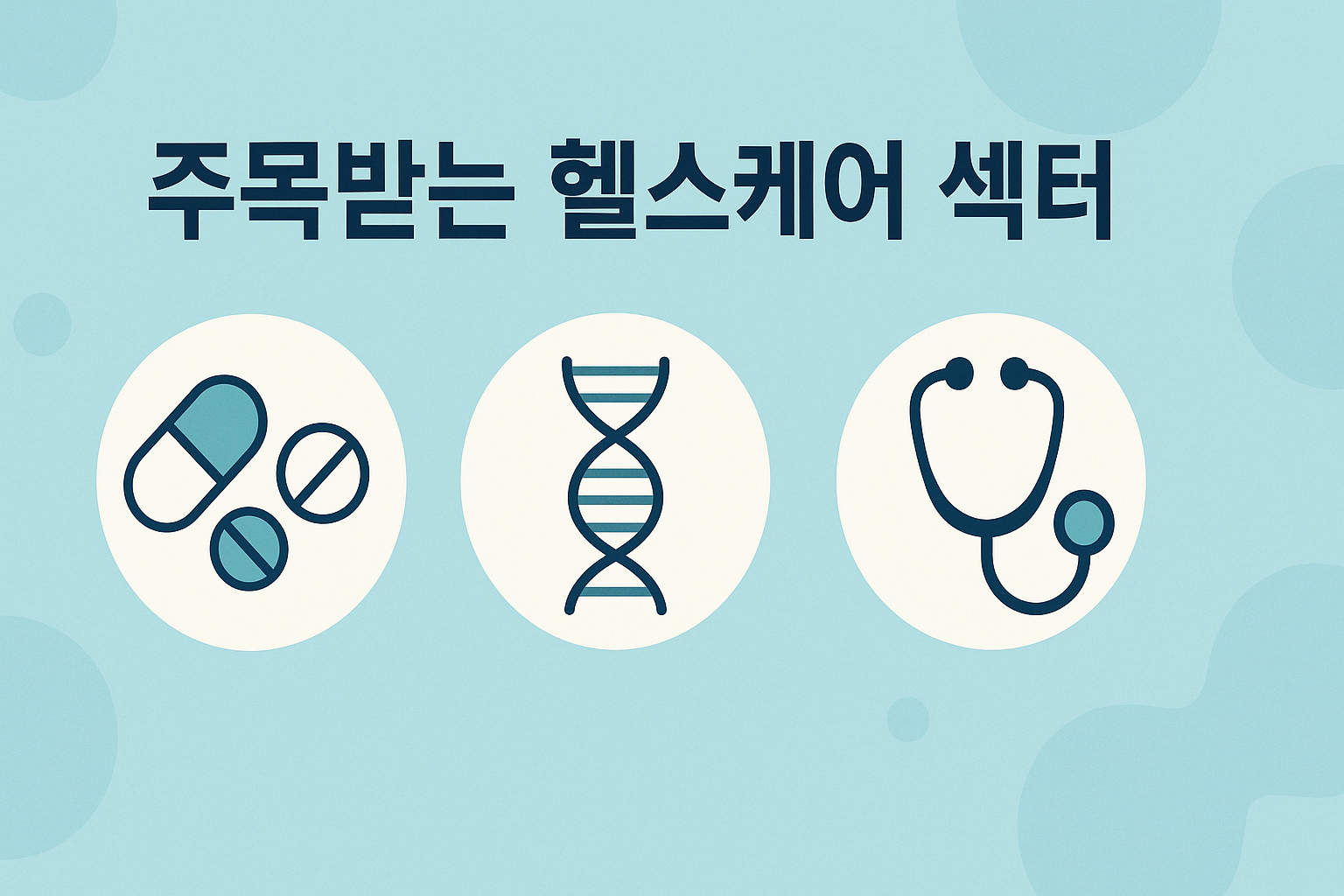 주목받는 헬스케어 섹터